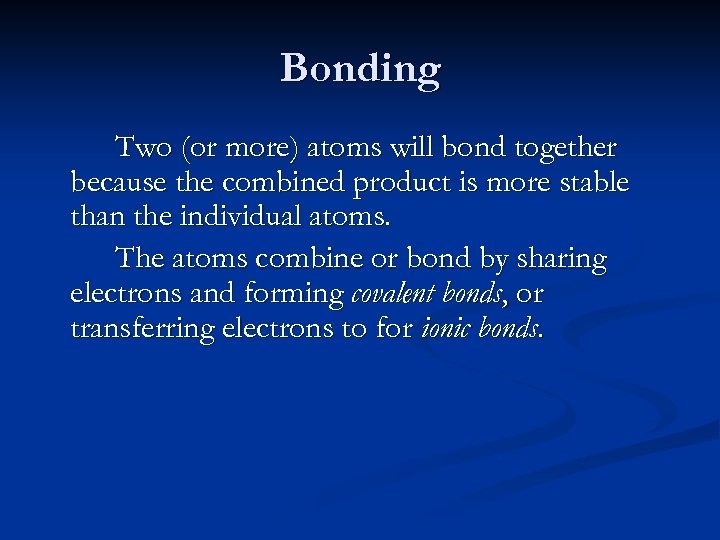 Bonding

Two (or more) atoms will bond together because the combined product is more stable than the individual atoms.

The atoms combine or bond by sharing electrons and forming covalent bonds, or transferring electrons to for ionic bonds.